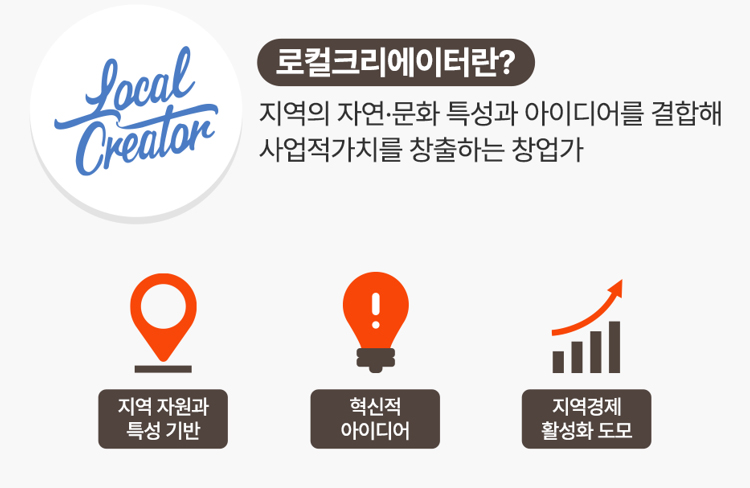 Local Creator

로컬크리에이터란?

지역의 자연·문화 특성과 아이디어를 결합해 사업적가치를 창출하는 창업가

지역 자원과 특성 기반

혁신적 아이디어

지역경제 활성화 도모